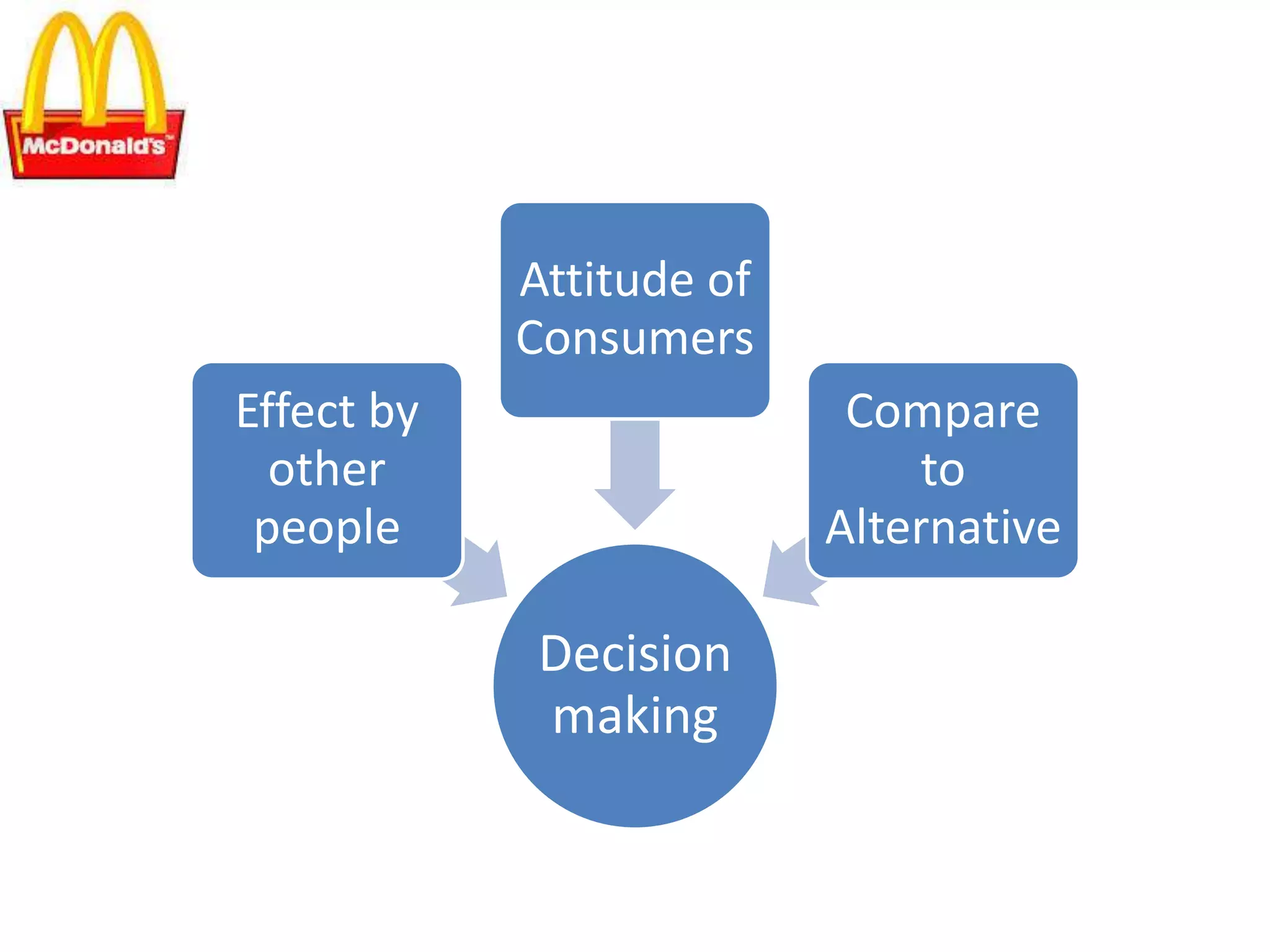 McDonald's™

Attitude of Consumers

Effect by other people

Compare to Alternative

Decision making